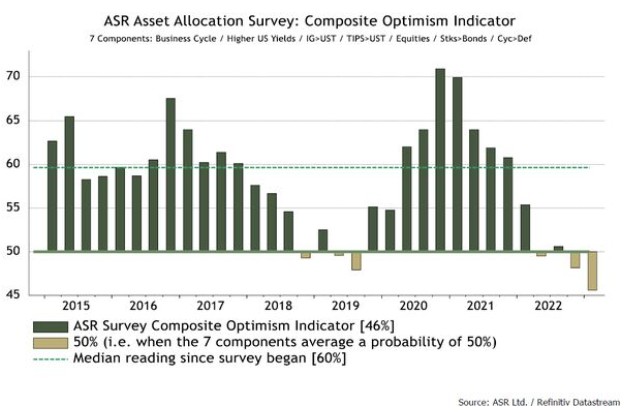 ASR Asset Allocation Survey: Composite Optimism Indicator

7 Components: Business Cycle / Higher US Yields / IG>UST / TIPS>UST / Equities / Stks>Bonds / Cyc>Def

70
65
60
55
50
45

2015 2016 2017 2018 2019 2020 2021 2022

ASR Survey Composite Optimism Indicator [46%]
50% (i.e. when the 7 components average a probability of 50%)
Median reading since survey began [60%]

Source: ASR Ltd. / Refinitiv Datastream